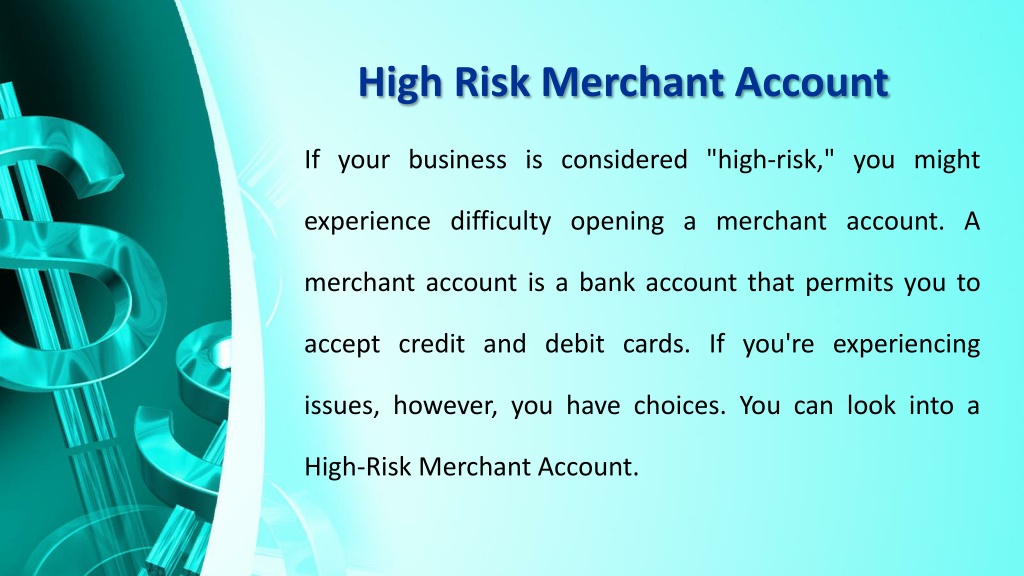 High Risk Merchant Account

If your business is considered "high-risk," you might experience difficulty opening a merchant account. A merchant account is a bank account that permits you to accept credit and debit cards. If you're experiencing issues, however, you have choices. You can look into a High-Risk Merchant Account.